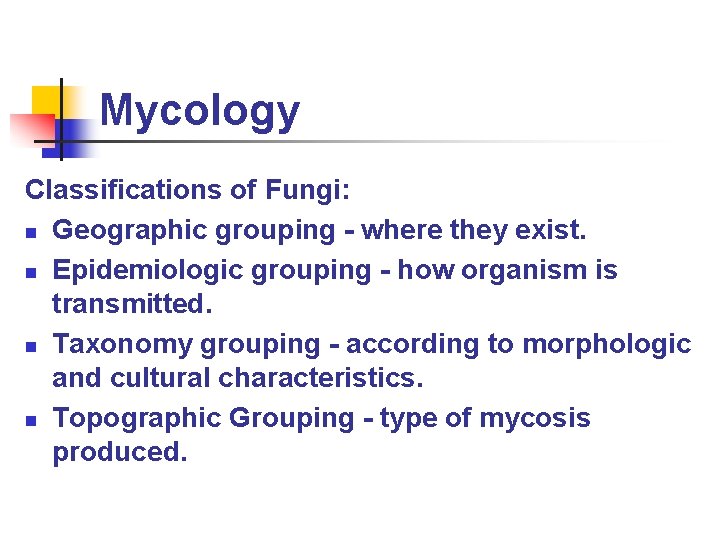 Mycology

Classifications of Fungi:

- Geographic grouping - where they exist.
- Epidemiologic grouping - how organism is transmitted.
- Taxonomy grouping - according to morphologic and cultural characteristics.
- Topographic Grouping - type of mycosis produced.